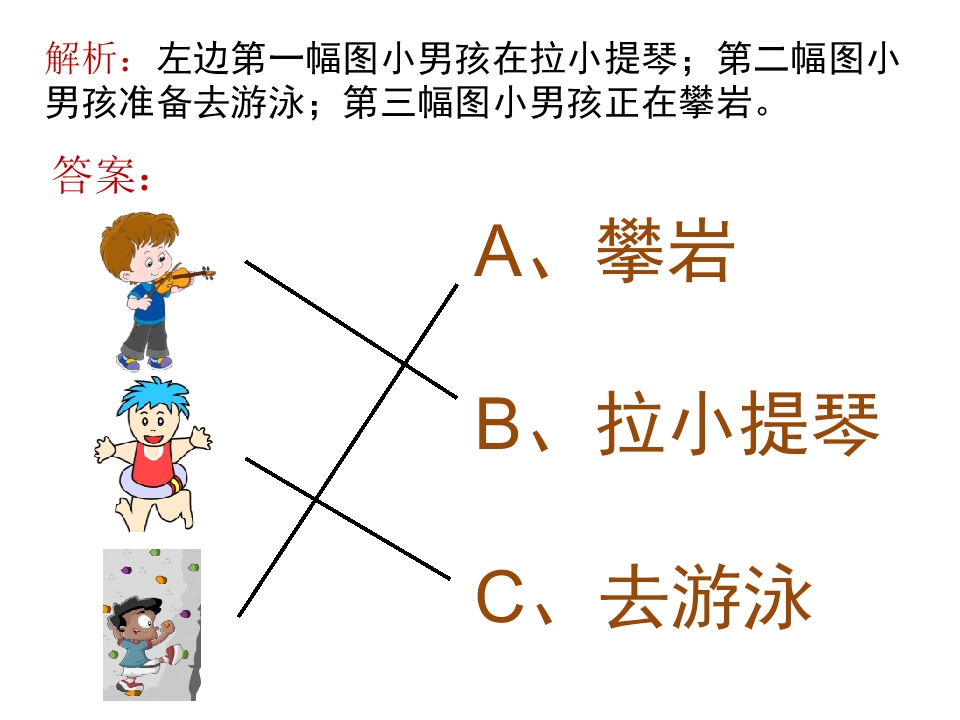 解析：左边第一幅图小男孩在拉小提琴；第二幅图小男孩准备去游泳；第三幅图小男孩正在攀岩。

答案：

A、攀岩

B、拉小提琴

C、去游泳